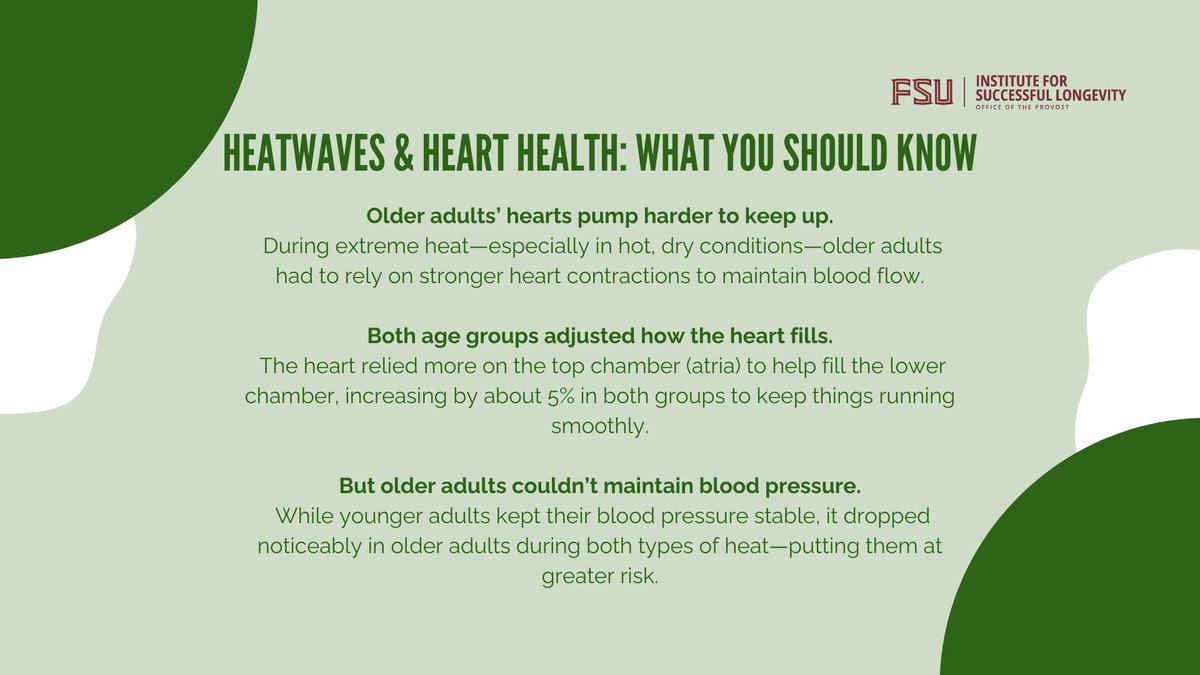 FSU | INSTITUTE FOR SUCCESSFUL LONGEVITY
OFFICE OF THE PROVOST

HEATWAVES & HEART HEALTH: WHAT YOU SHOULD KNOW

Older adults' hearts pump harder to keep up.
During extreme heat—especially in hot, dry conditions—older adults had to rely on stronger heart contractions to maintain blood flow.

Both age groups adjusted how the heart fills.
The heart relied more on the top chamber (atria) to help fill the lower chamber, increasing by about 5% in both groups to keep things running smoothly.

But older adults couldn't maintain blood pressure.
While younger adults kept their blood pressure stable, it dropped noticeably in older adults during both types of heat—putting them at greater risk.